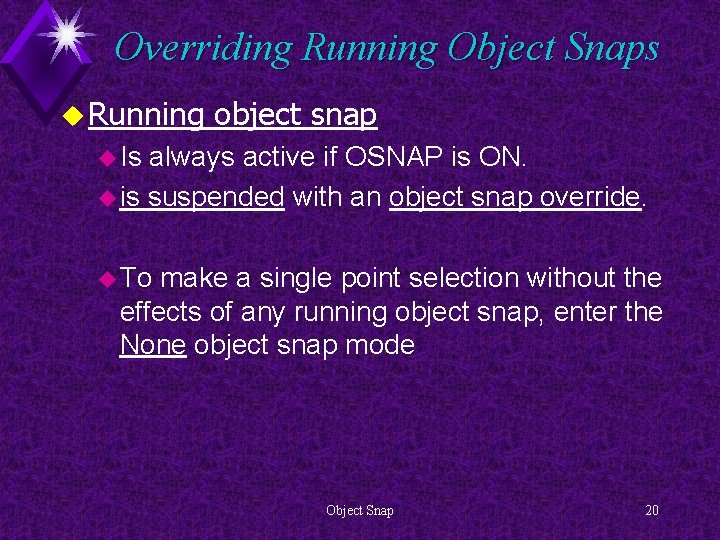 Overriding Running Object Snaps

• Running object snap

• Is always active if OSNAP is ON.

• is suspended with an object snap override.

• To make a single point selection without the effects of any running object snap, enter the None object snap mode

Object Snap

20